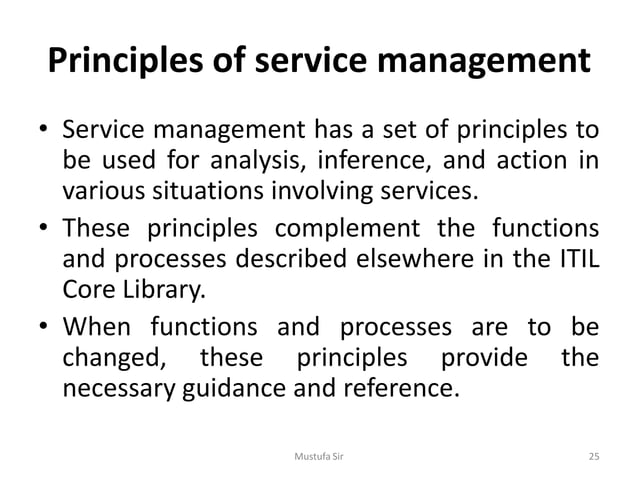 Principles of service management

• Service management has a set of principles to be used for analysis, inference, and action in various situations involving services.

• These principles complement the functions and processes described elsewhere in the ITIL Core Library.

• When functions and processes are to be changed, these principles provide the necessary guidance and reference.

Mustufa Sir

25